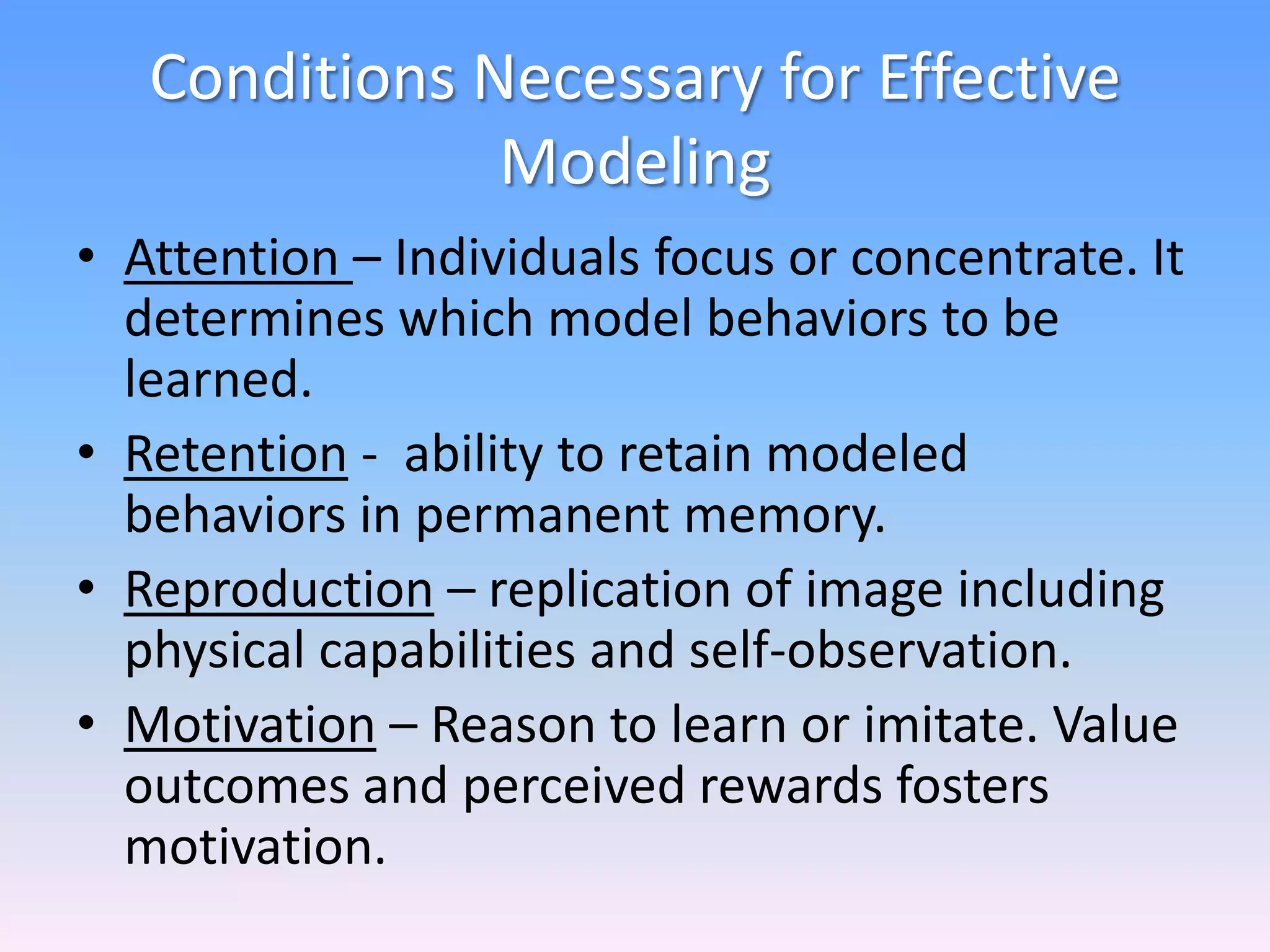 Conditions Necessary for Effective Modeling

• Attention – Individuals focus or concentrate. It determines which model behaviors to be learned.
• Retention - ability to retain modeled behaviors in permanent memory.
• Reproduction – replication of image including physical capabilities and self-observation.
• Motivation – Reason to learn or imitate. Value outcomes and perceived rewards fosters motivation.